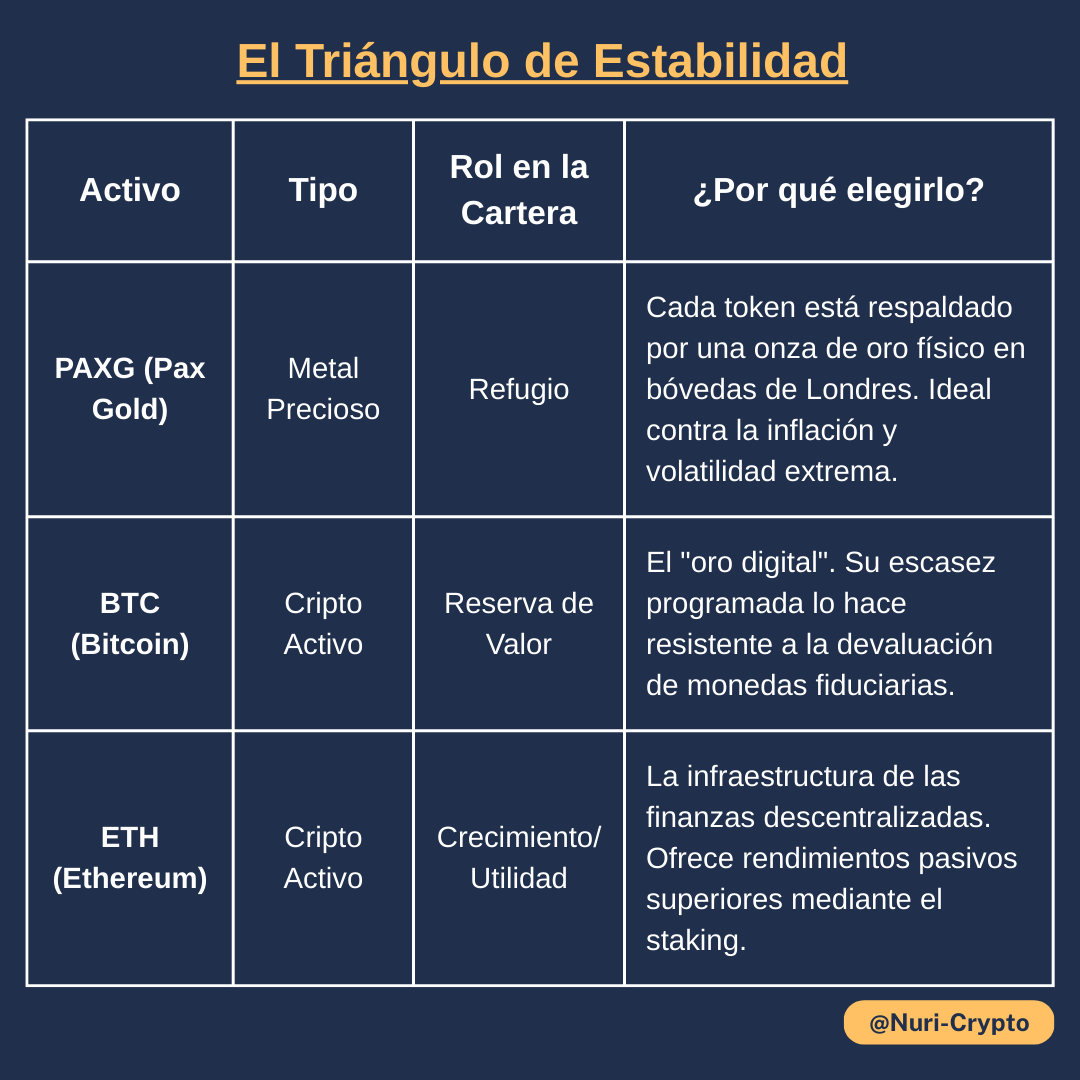 El Triángulo de Estabilidad

| Activo | Tipo | Rol en la Cartera | ¿Por qué elegirlo? |
|---|---|---|---|
| PAXG (Pax Gold) | Metal Precioso | Refugio | Cada token está respaldado por una onza de oro físico en bóvedas de Londres. Ideal contra la inflación y volatilidad extrema. |
| BTC (Bitcoin) | Cripto Activo | Reserva de Valor | El "oro digital". Su escasez programada lo hace resistente a la devaluación de monedas fiduciarias. |
| ETH (Ethereum) | Cripto Activo | Crecimiento/ Utilidad | La infraestructura de las finanzas descentralizadas. Ofrece rendimientos pasivos superiores mediante el staking. |

@Nuri-Crypto